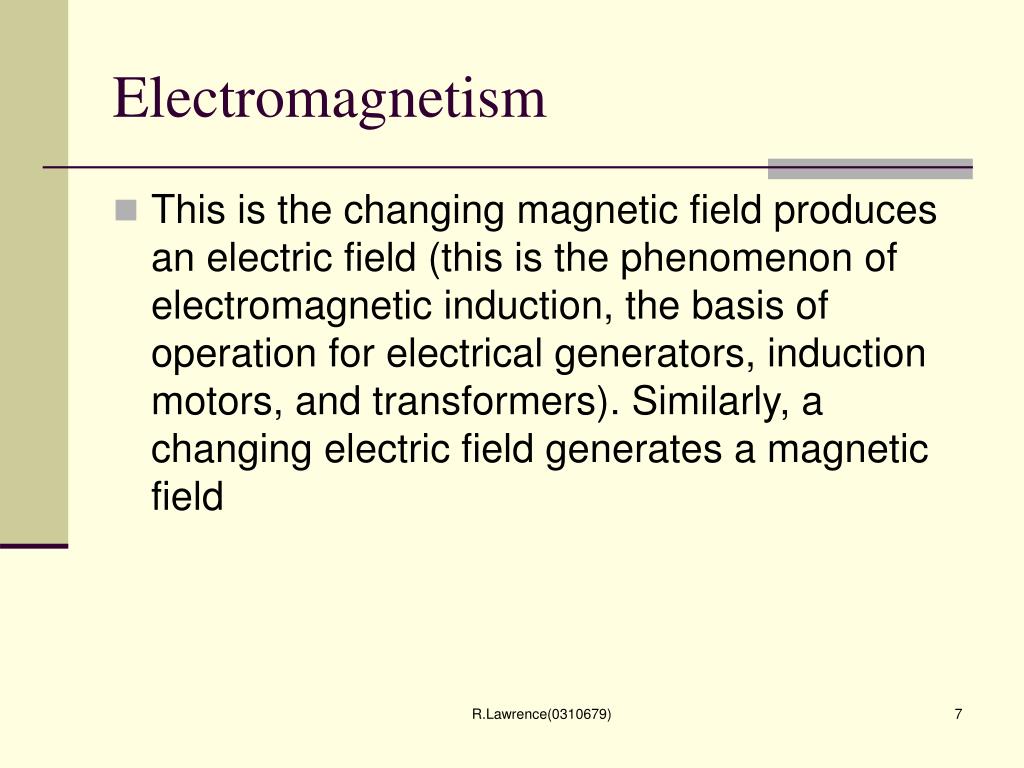 Electromagnetism

This is the changing magnetic field produces an electric field (this is the phenomenon of electromagnetic induction, the basis of operation for electrical generators, induction motors, and transformers). Similarly, a changing electric field generates a magnetic field

R.Lawrence(0310679)

7